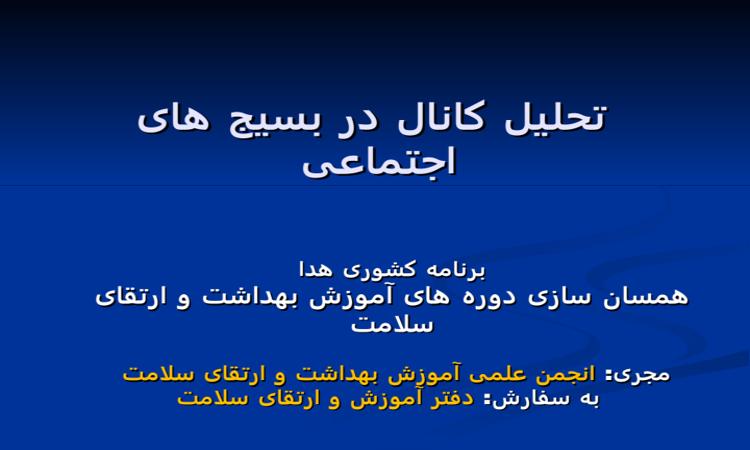 تحلیل کانال در بسیج های اجتماعی

برنامه کشوری هدا
همسان سازی دوره های آموزش بهداشت و ارتقای سلامت

مجری: انجمن علمی آموزش بهداشت و ارتقای سلامت
به سفارش: دفتر آموزش و ارتقای سلامت